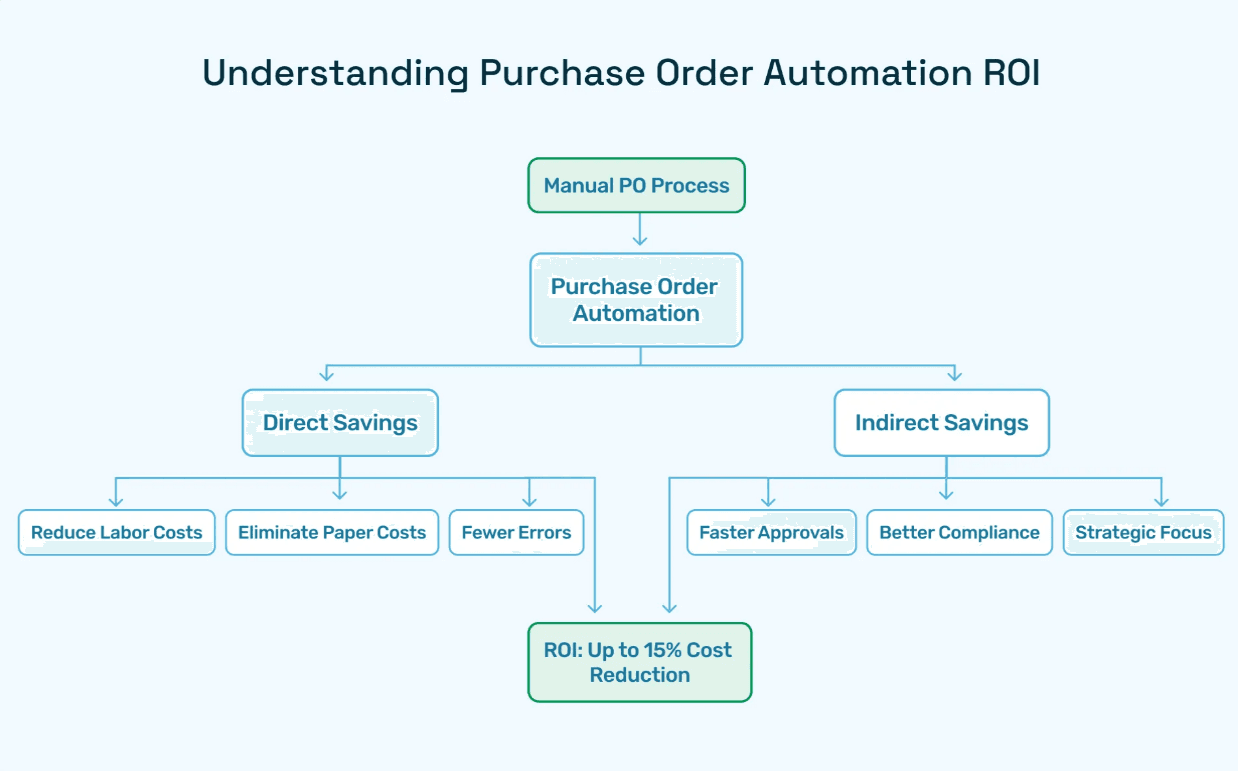 Understanding Purchase Order Automation ROI

Manual PO Process

Purchase Order Automation

Direct Savings

Indirect Savings

Reduce Labor Costs

Eliminate Paper Costs

Fewer Errors

Faster Approvals

Better Compliance

Strategic Focus

ROI: Up to 15% Cost Reduction